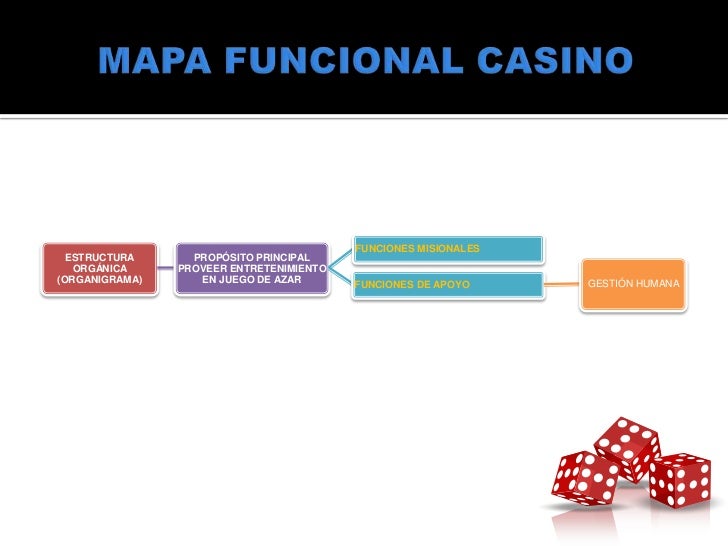 MAPA FUNCIONAL CASINO

ESTRUCTURA ORGÁNICA (ORGANIGRAMA)

PROPÓSITO PRINCIPAL PROVEER ENTRETENIMIENTO EN JUEGO DE AZAR

FUNCIONES MISIONALES

FUNCIONES DE APOYO

GESTIÓN HUMANA